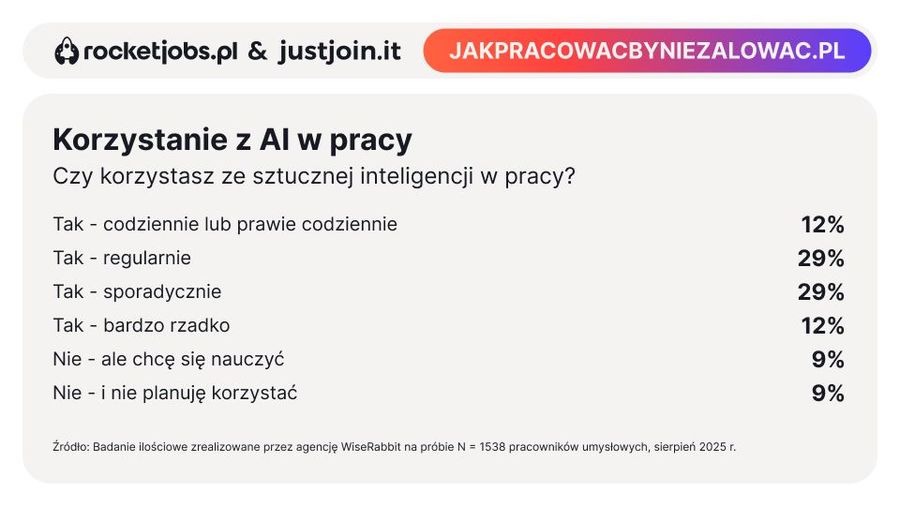 rocketjobs.pl & justjoin.it JAKPRACOWACBYNIEZALOWAC.PL

Korzystanie z AI w pracy

Czy korzystasz ze sztucznej inteligencji w pracy?

| | |
|---|---|
| Tak - codziennie lub prawie codziennie | 12% |
| Tak - regularnie | 29% |
| Tak - sporadycznie | 29% |
| Tak - bardzo rzadko | 12% |
| Nie - ale chcę się nauczyć | 9% |
| Nie - i nie planuję korzystać | 9% |

Źródło: Badanie ilościowe zrealizowane przez agencję WiseRabbit na próbie N = 1538 pracowników umysłowych, sierpień 2025 r.